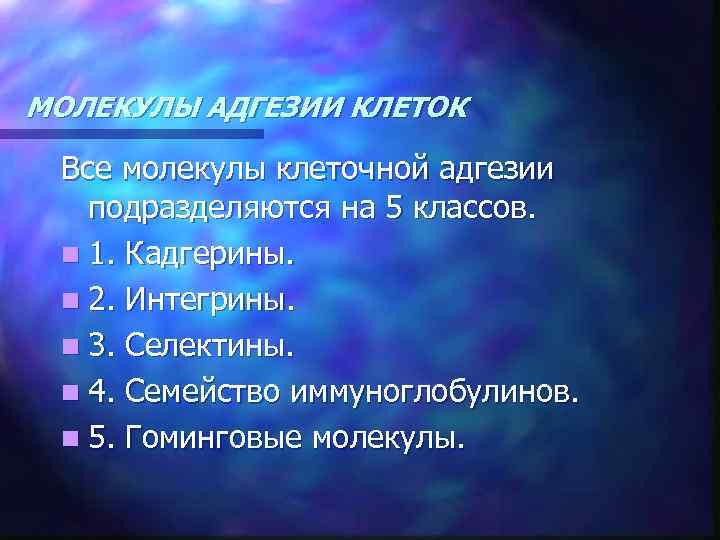 МОЛЕКУЛЫ АДГЕЗИИ КЛЕТОК

Все молекулы клеточной адгезии подразделяются на 5 классов.

1. Кадгерины.
2. Интегрины.
3. Селектины.
4. Семейство иммуноглобулинов.
5. Гоминговые молекулы.